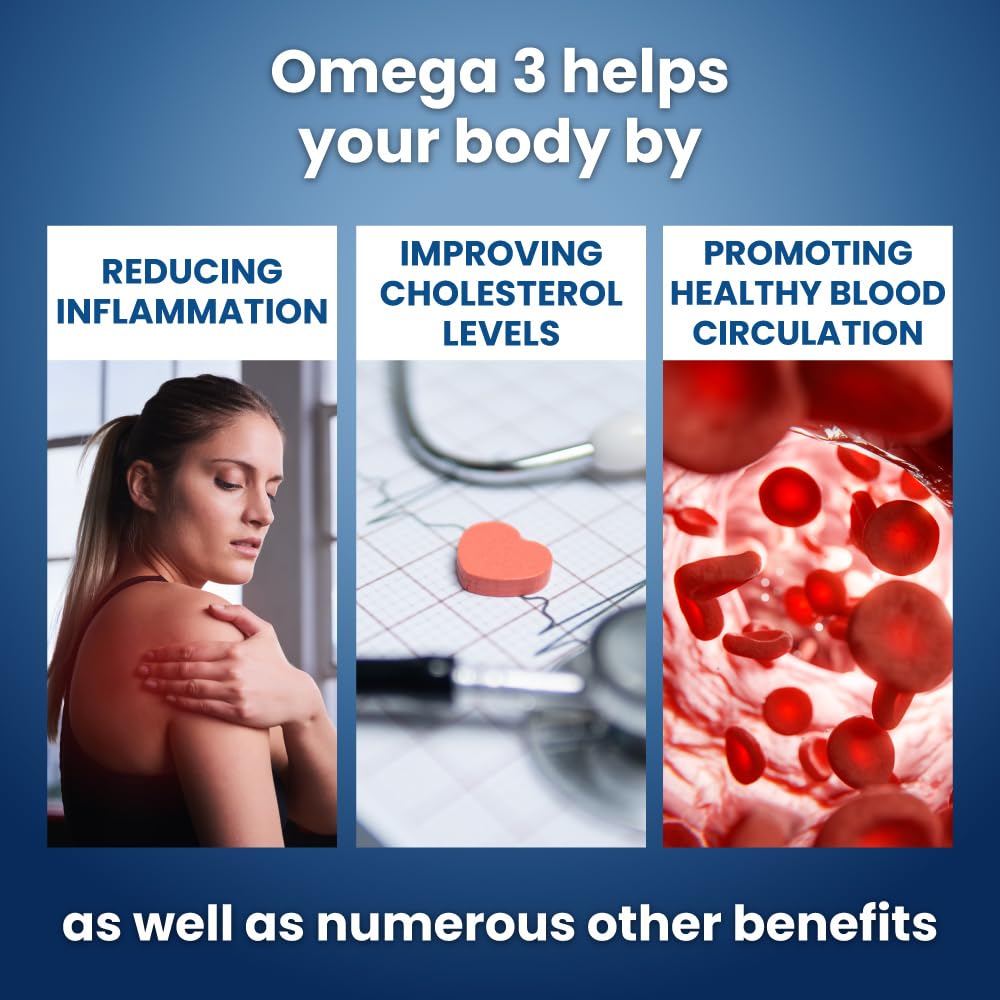 Omega 3 helps your body by

REDUCING INFLAMMATION

IMPROVING CHOLESTEROL LEVELS

PROMOTING HEALTHY BLOOD CIRCULATION

as well as numerous other benefits